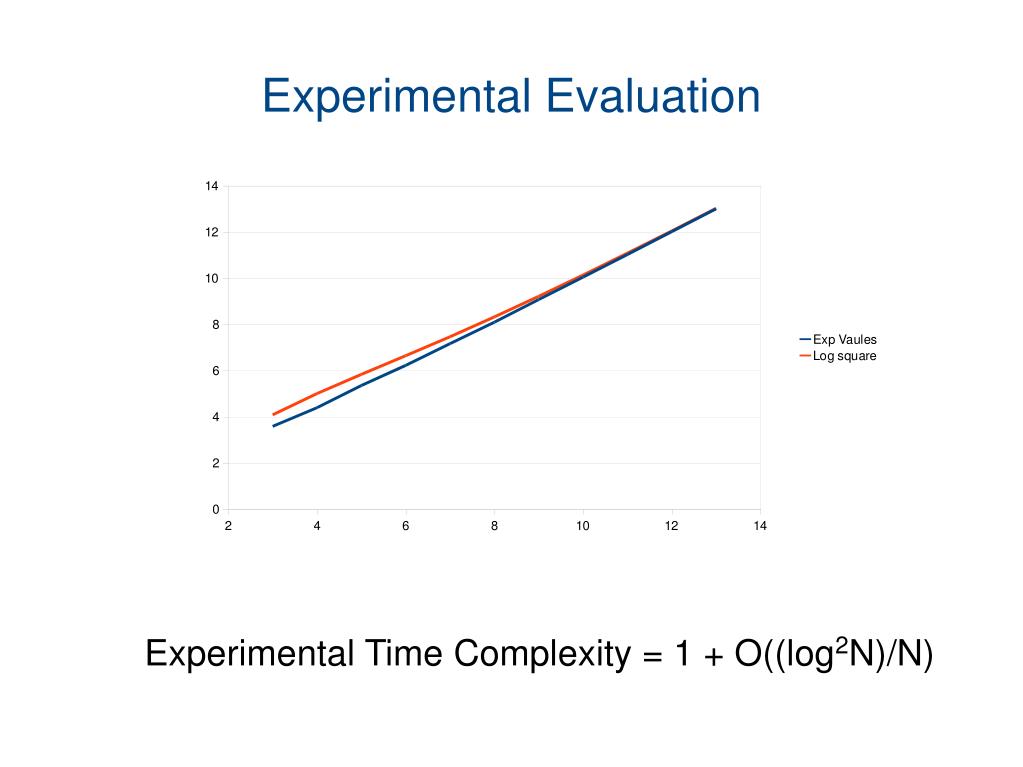 Experimental Evaluation

14
12
10
8
6
4
2
0

2 4 6 8 10 12 14

Exp Vaules
Log square

Experimental Time Complexity = 1 + O(($\log^2$N)/N)